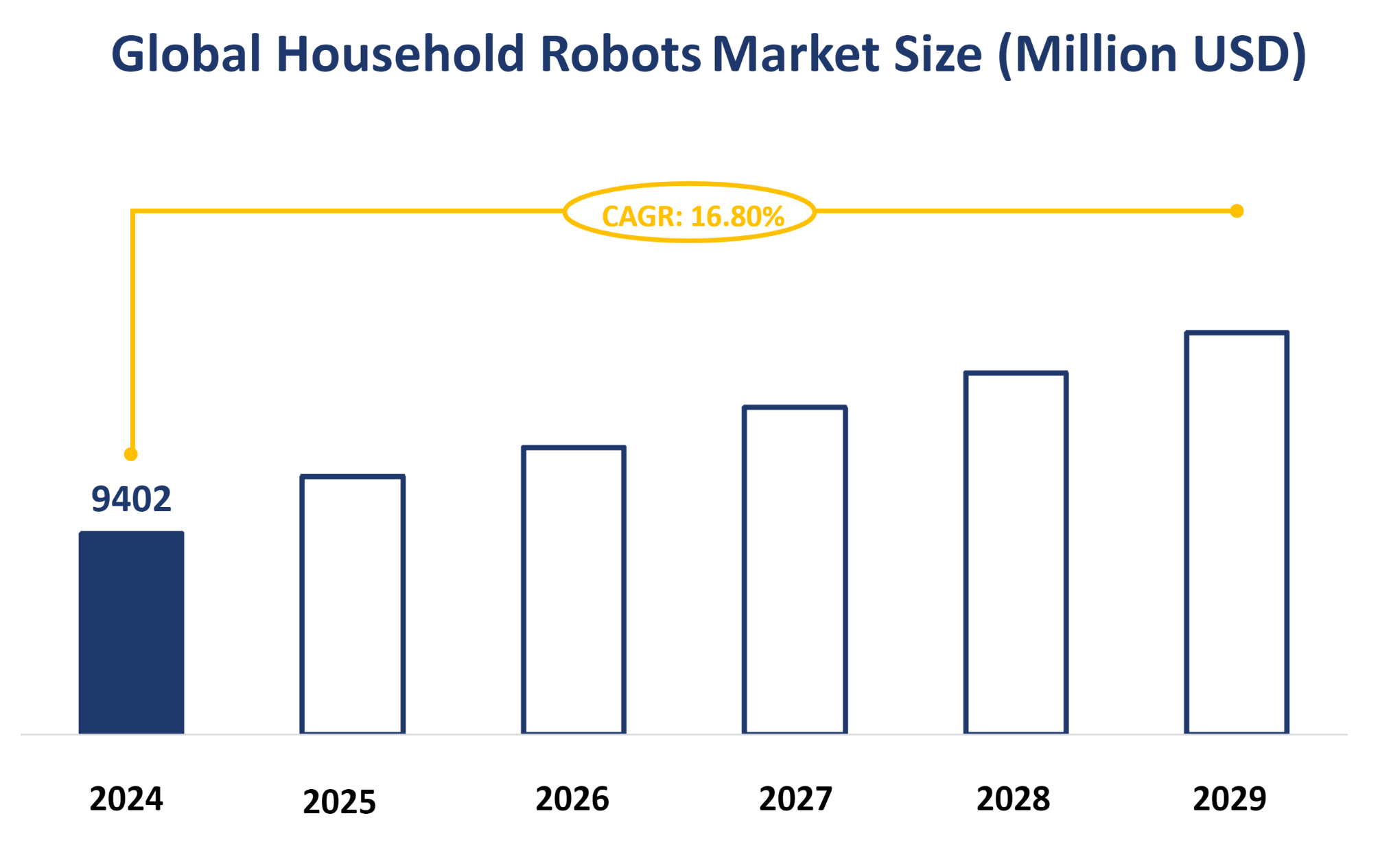 Global Household Robots Market Size (Million USD)

CAGR: 16.80%

9402

2024
2025
2026
2027
2028
2029